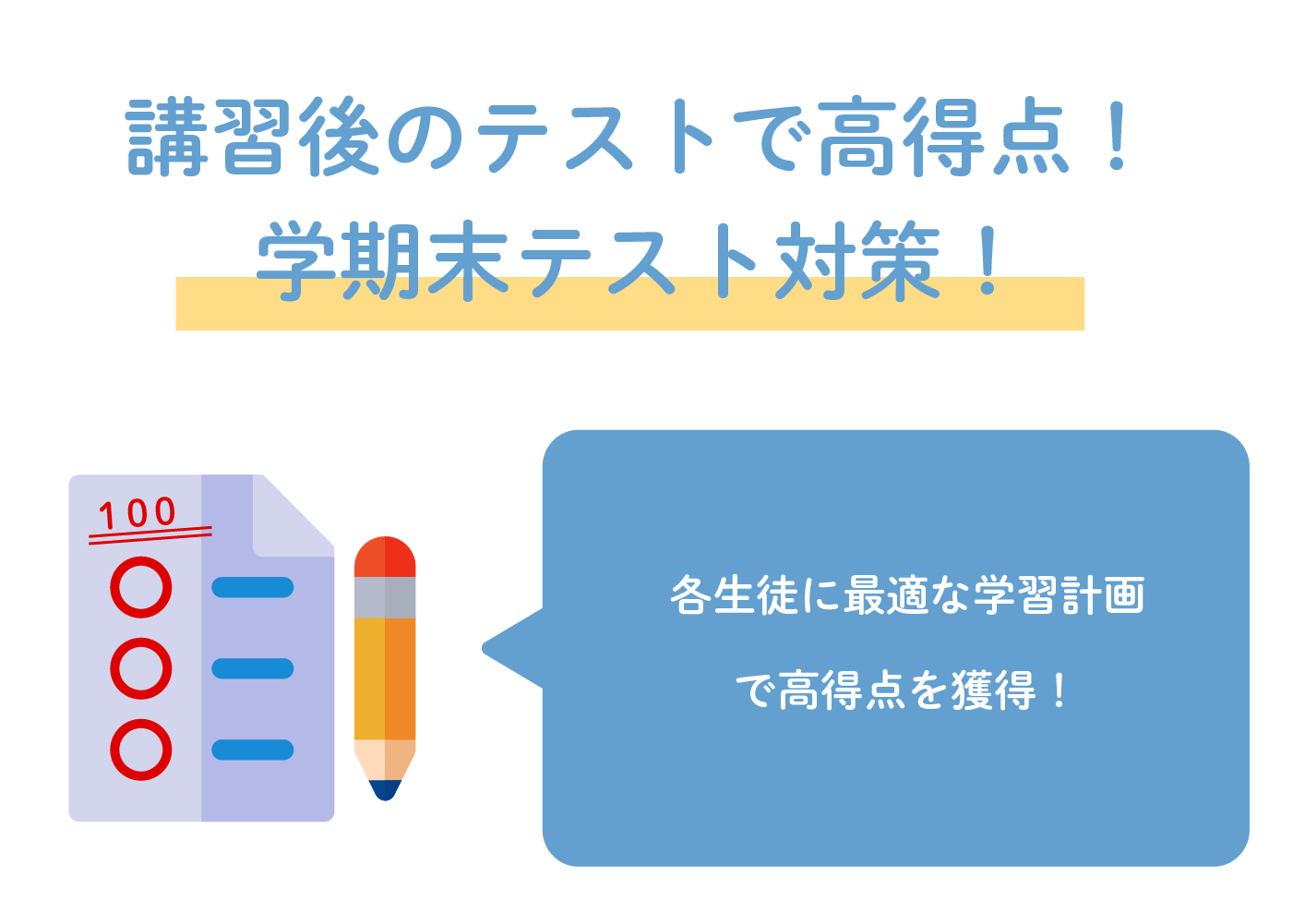 講習後のテストで高得点！
学期末テスト対策！

100

各生徒に最適な学習計画
で高得点を獲得！